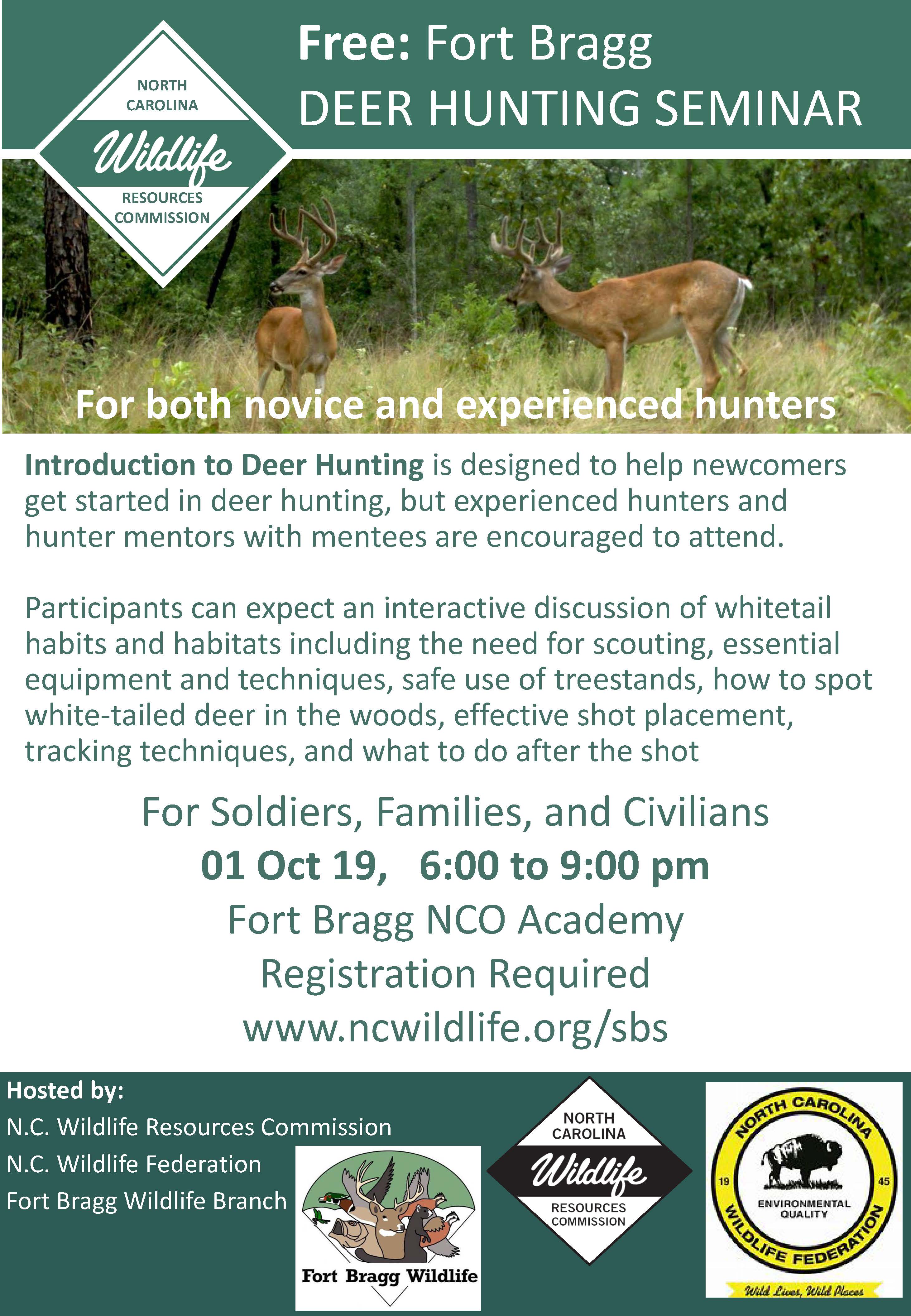 NORTH CAROLINA
Wildlife
RESOURCES COMMISSION

Free: Fort Bragg
DEER HUNTING SEMINAR

For both novice and experienced hunters

Introduction to Deer Hunting is designed to help newcomers get started in deer hunting, but experienced hunters and hunter mentors with mentees are encouraged to attend.

Participants can expect an interactive discussion of whitetail habits and habitats including the need for scouting, essential equipment and techniques, safe use of treestands, how to spot white-tailed deer in the woods, effective shot placement, tracking techniques, and what to do after the shot

For Soldiers, Families, and Civilians
01 Oct 19, 6:00 to 9:00 pm
Fort Bragg NCO Academy
Registration Required
www.ncwildlife.org/sbs

Hosted by:
N.C. Wildlife Resources Commission
N.C. Wildlife Federation
Fort Bragg Wildlife Branch

Fort Bragg Wildlife

NORTH CAROLINA
Wildlife
RESOURCES COMMISSION

NORTH CAROLINA
19 45
ENVIRONMENTAL QUALITY
WILDLIFE FEDERATION
Wild Lives, Wild Places